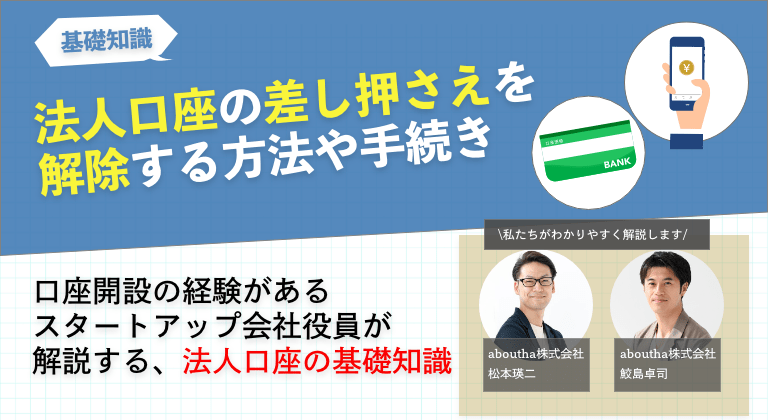 基礎知識

法人口座の差し押さえを解除する方法や手続き

¥

BANK

\私たちがわかりやすく解説します/

口座開設の経験があるスタートアップ会社役員が解説する、法人口座の基礎知識

aboutha株式会社
松本瑛二

aboutha株式会社
鮫島卓司